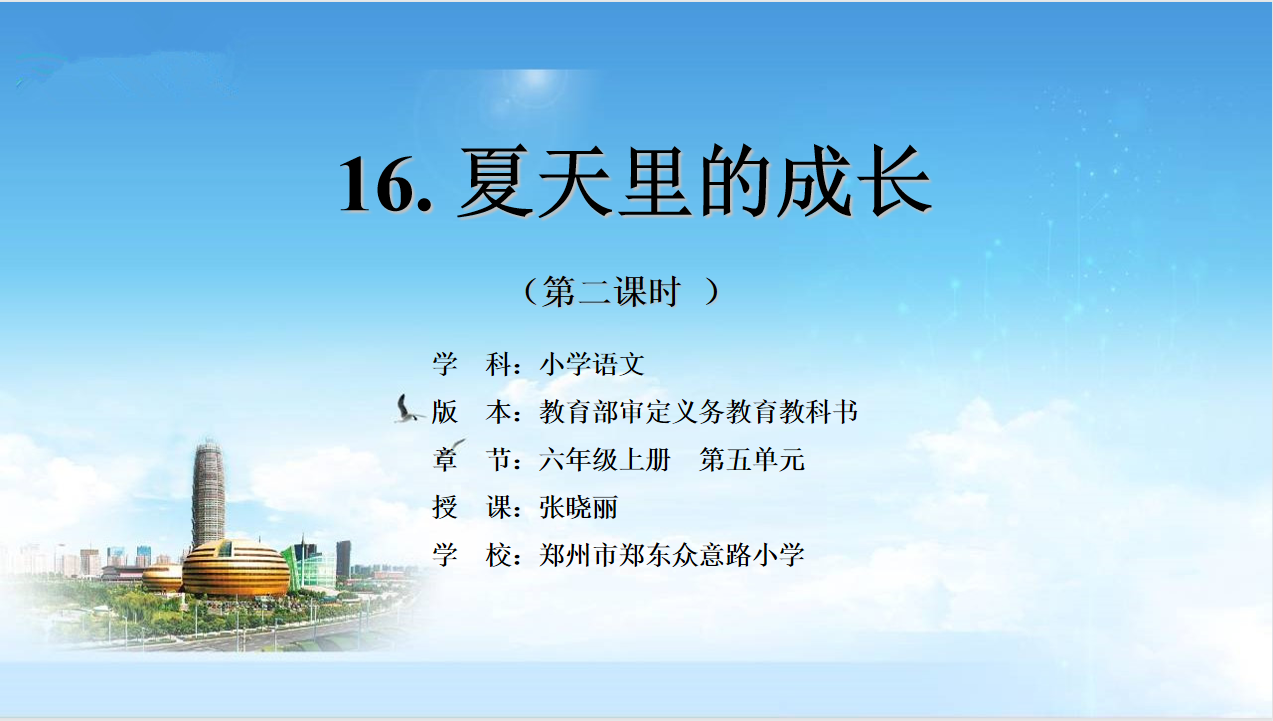 16. 夏天里的成长

（第二课时 ）

学 科：小学语文

版 本：教育部审定义务教育教科书

章 节：六年级上册 第五单元

授 课：张晓丽

学 校：郑州市郑东众意路小学